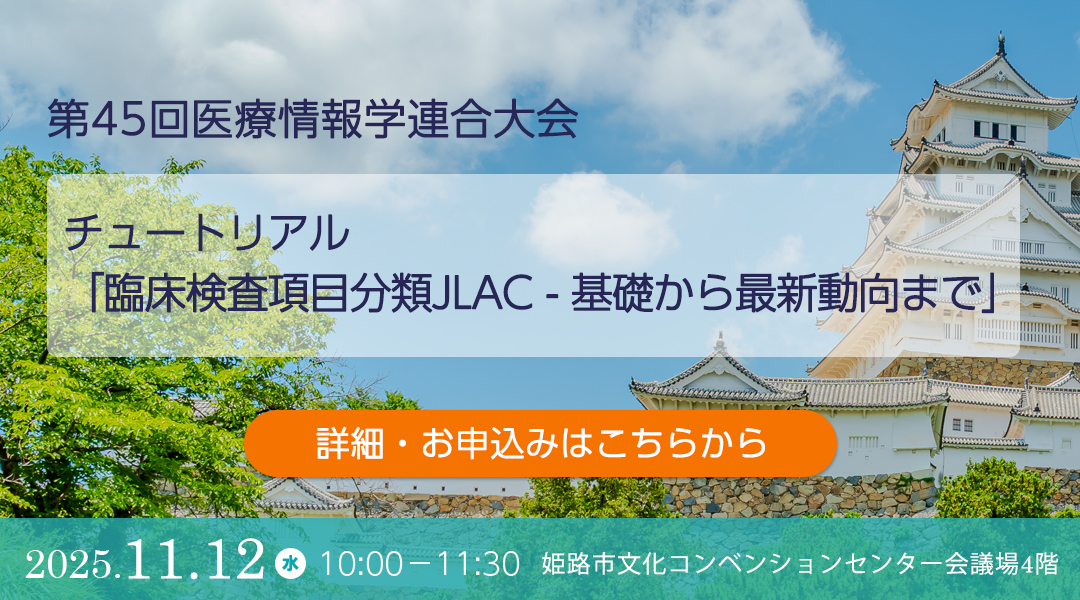 第45回医療情報学連合大会

チュートリアル
「臨床検査項目分類JLAC - 基礎から最新動向まで」

詳細・お申込みはこちらから

2025.11.12 水 10:00－11:30 姫路市文化コンベンションセンター会議場4階